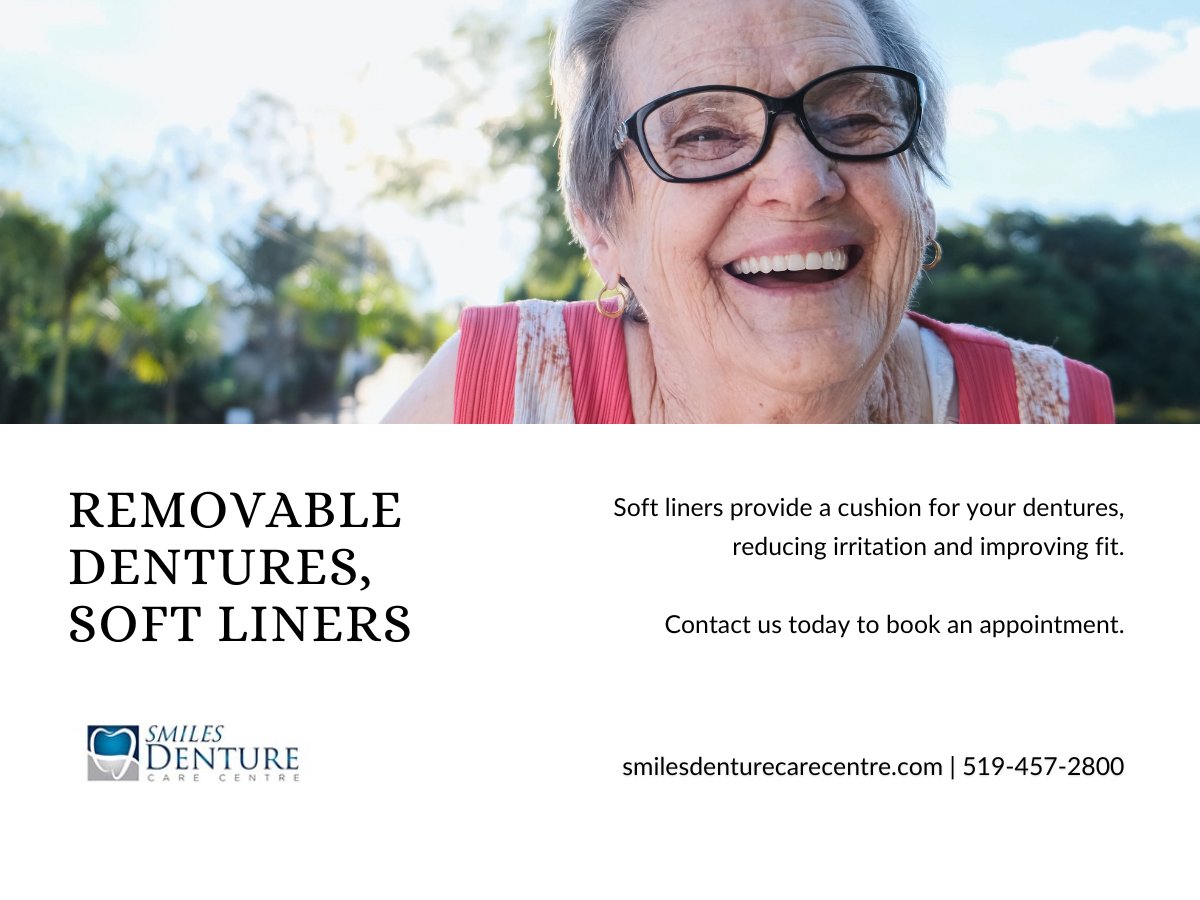 REMOVABLE DENTURES, SOFT LINERS

Soft liners provide a cushion for your dentures, reducing irritation and improving fit.

Contact us today to book an appointment.

SMILES
DENTURE
CARE CENTRE

smilesdenturecarecentre.com | 519-457-2800